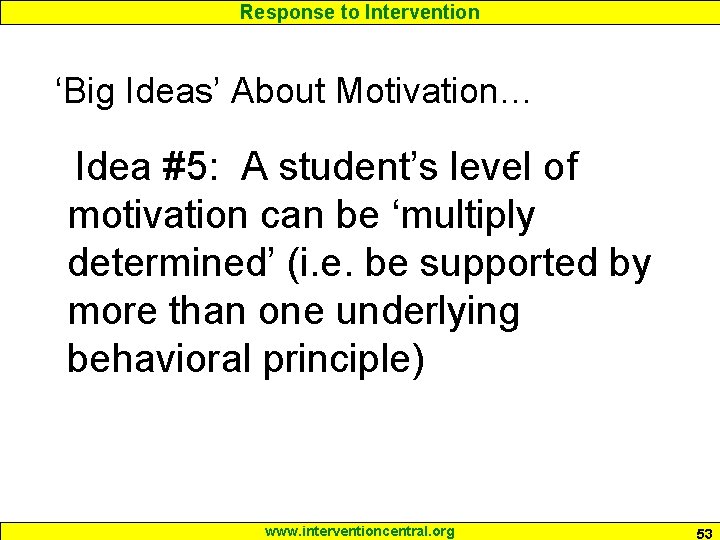 Response to Intervention

‘Big Ideas’ About Motivation…

Idea #5: A student’s level of motivation can be ‘multiply determined’ (i.e. be supported by more than one underlying behavioral principle)

www.interventioncentral.org

53